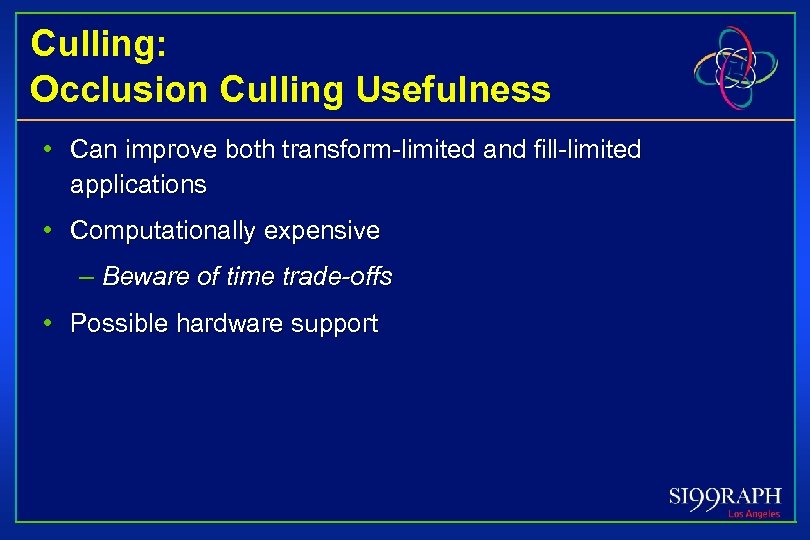 Culling:
Occlusion Culling Usefulness

• Can improve both transform-limited and fill-limited applications

• Computationally expensive

– Beware of time trade-offs

• Possible hardware support

SI99RAPH
Los Angeles